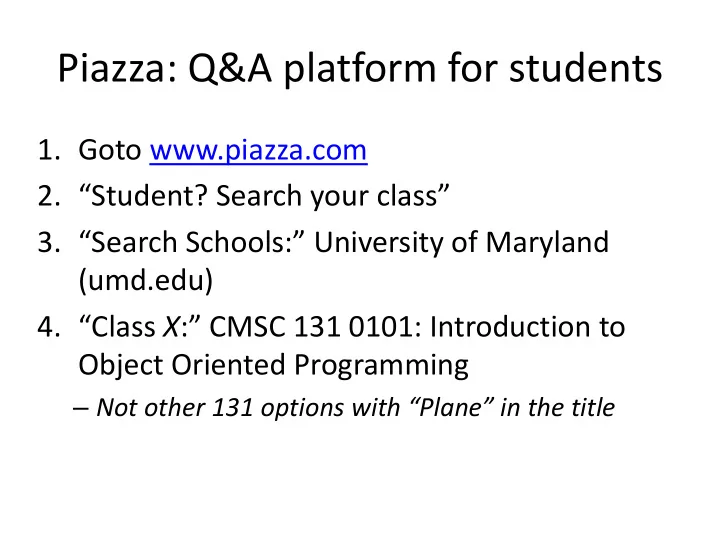 Piazza: Q&A platform for students

1. Goto www.piazza.com
2. “Student? Search your class”
3. “Search Schools:” University of Maryland (umd.edu)
4. “Class X:” CMSC 131 0101: Introduction to Object Oriented Programming
– Not other 131 options with “Plane” in the title